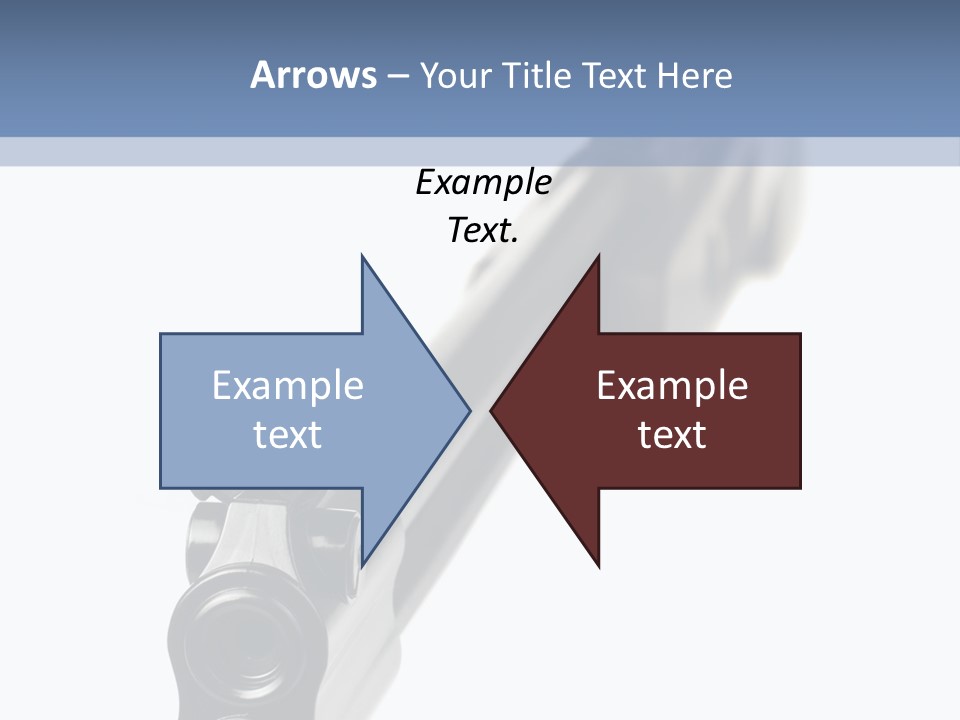 Arrows – Your Title Text Here

Example Text.

Example text

Example text